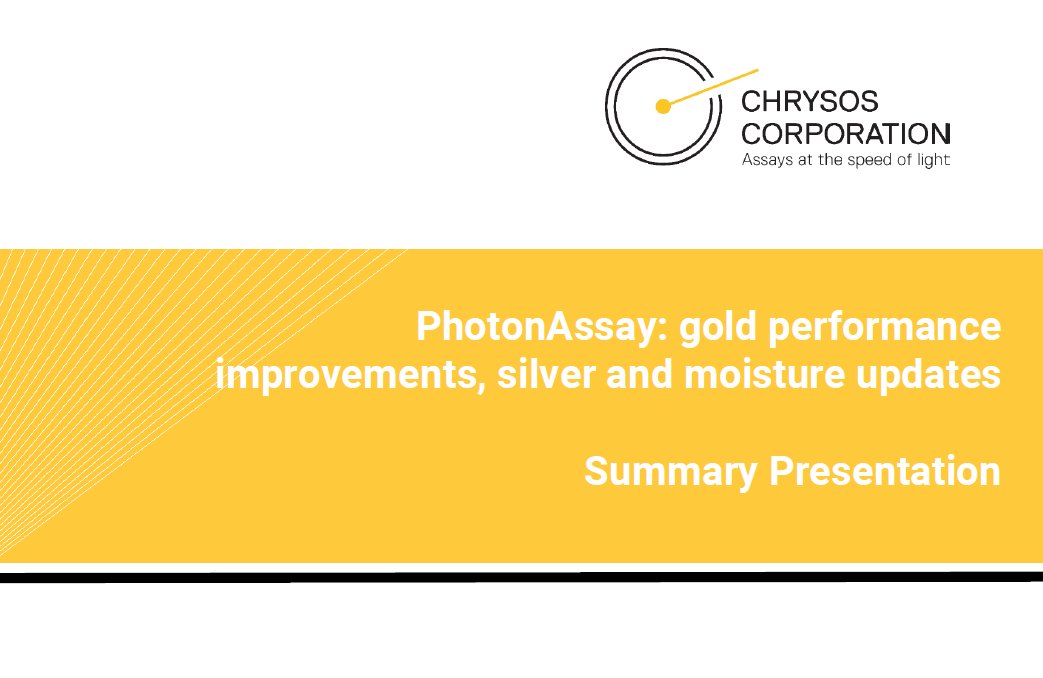 CHRYSOS CORPORATION
Assays at the speed of light

PhotonAssay: gold performance improvements, silver and moisture updates

Summary Presentation